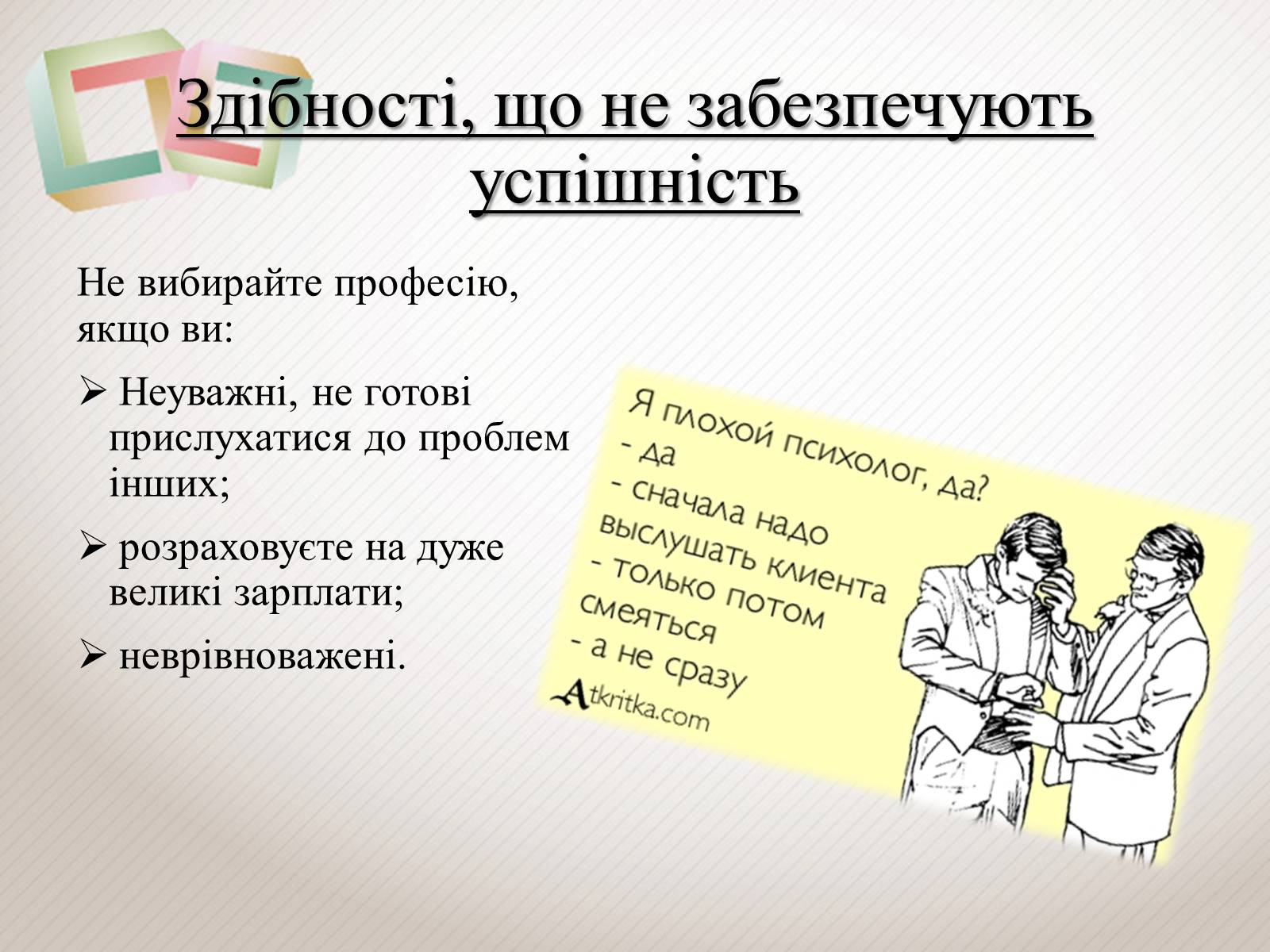 Здібності, що не забезпечують успішність

Не вибирайте професію, якщо ви:

➢ Неуважні, не готові прислухатися до проблем інших;

➢ розраховуєте на дуже великі зарплати;

➢ неврівноважені.

Я плохой психолог, да?
- да
- сначала надо выслушать клиента
- только потом смеяться
- а не сразу

Atkritka.com